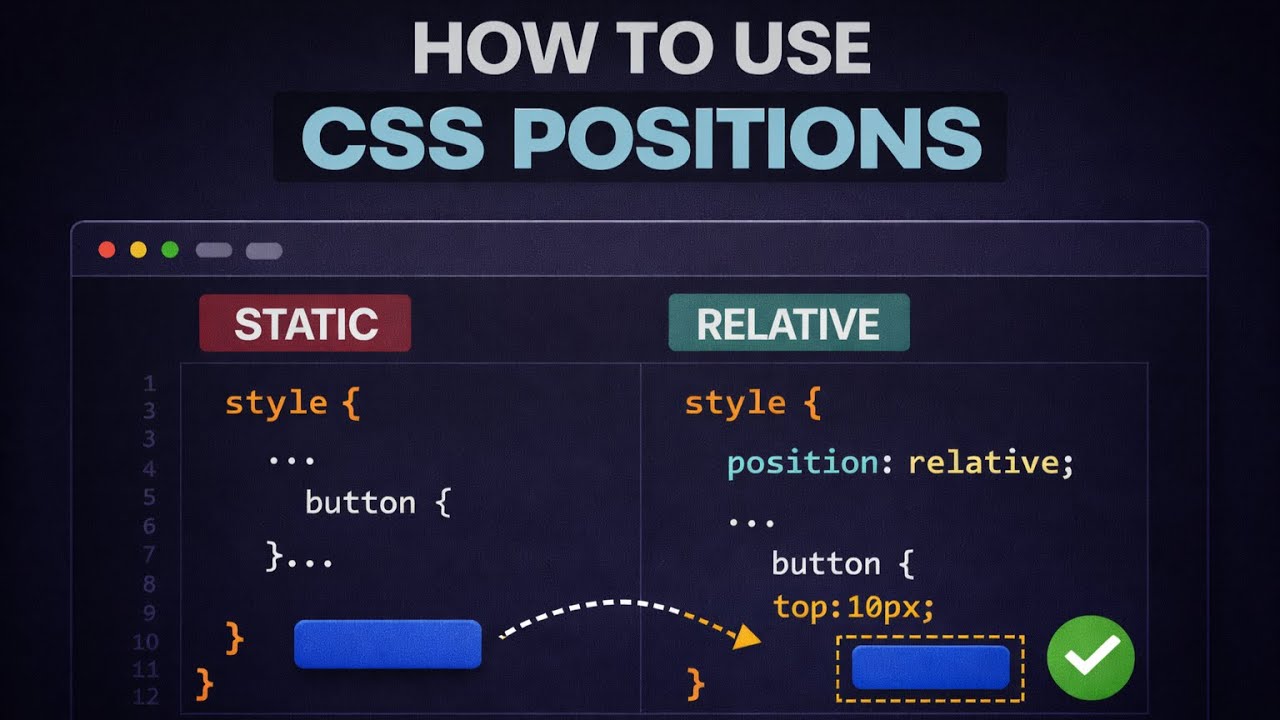 HOW TO USE
CSS POSITIONS

STATIC

1
3
3
4
5
6
7
8
9
10
11
12

style {
...
button {
}...
}
}

RELATIVE

style {
position: relative;
...
button {
top:10px;
}